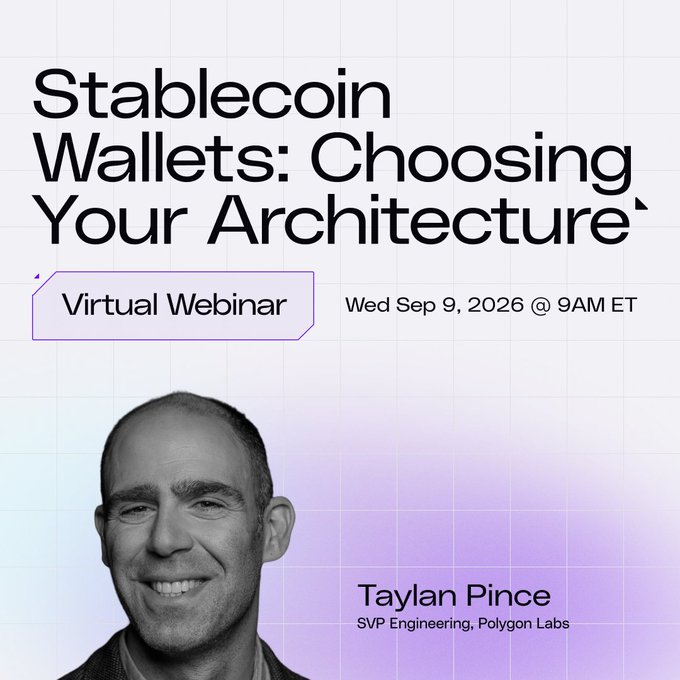 Stablecoin Wallets: Choosing Your Architecture

Virtual Webinar

Wed Sep 9, 2026 @ 9AM ET

Taylan Pince
SVP Engineering, Polygon Labs